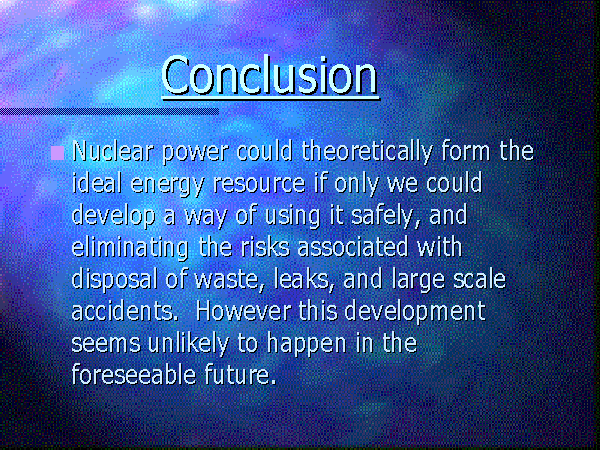 Conclusion

Nuclear power could theoretically form the ideal energy resource if only we could develop a way of using it safely, and eliminating the risks associated with disposal of waste, leaks, and large scale accidents. However this development seems unlikely to happen in the foreseeable future.